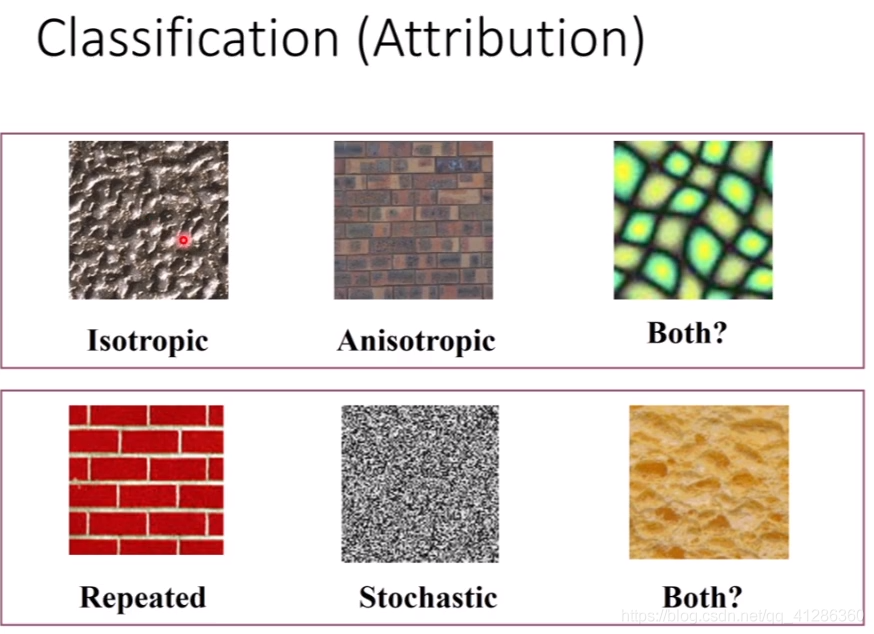 Classification (Attribution)

Isotropic

Anisotropic

Both?

Repeated

Stochastic

Both?

https://blog.csdn.net/qq_41286360